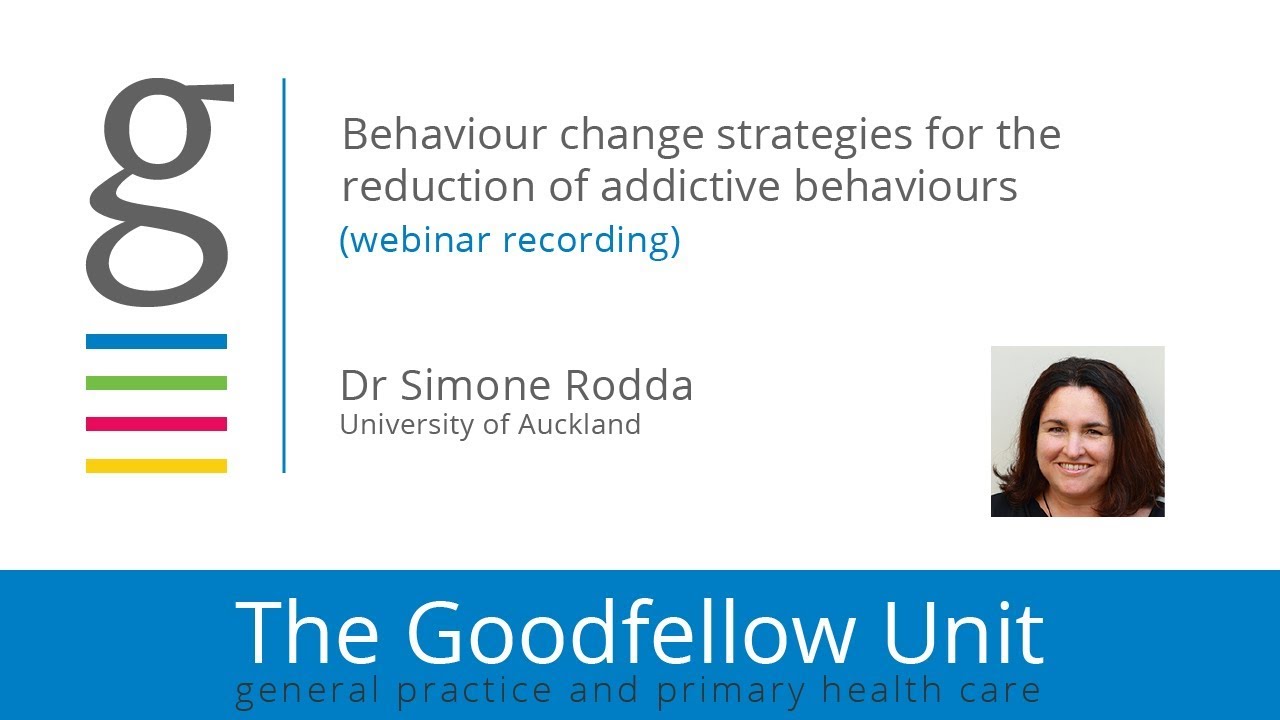 g

Behaviour change strategies for the reduction of addictive behaviours
(webinar recording)

Dr Simone Rodda
University of Auckland

The Goodfellow Unit
general practice and primary health care